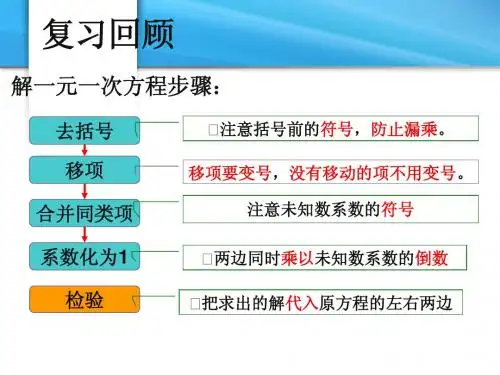 复习回顾

解一元一次方程步骤：

去括号

□注意括号前的符号，防止漏乘。

移项

移项要变号，没有移动的项不用变号。

合并同类项

注意未知数系数的符号

系数化为1

□两边同时乘以未知数系数的倒数

检验

□把求出的解代入原方程的左右两边